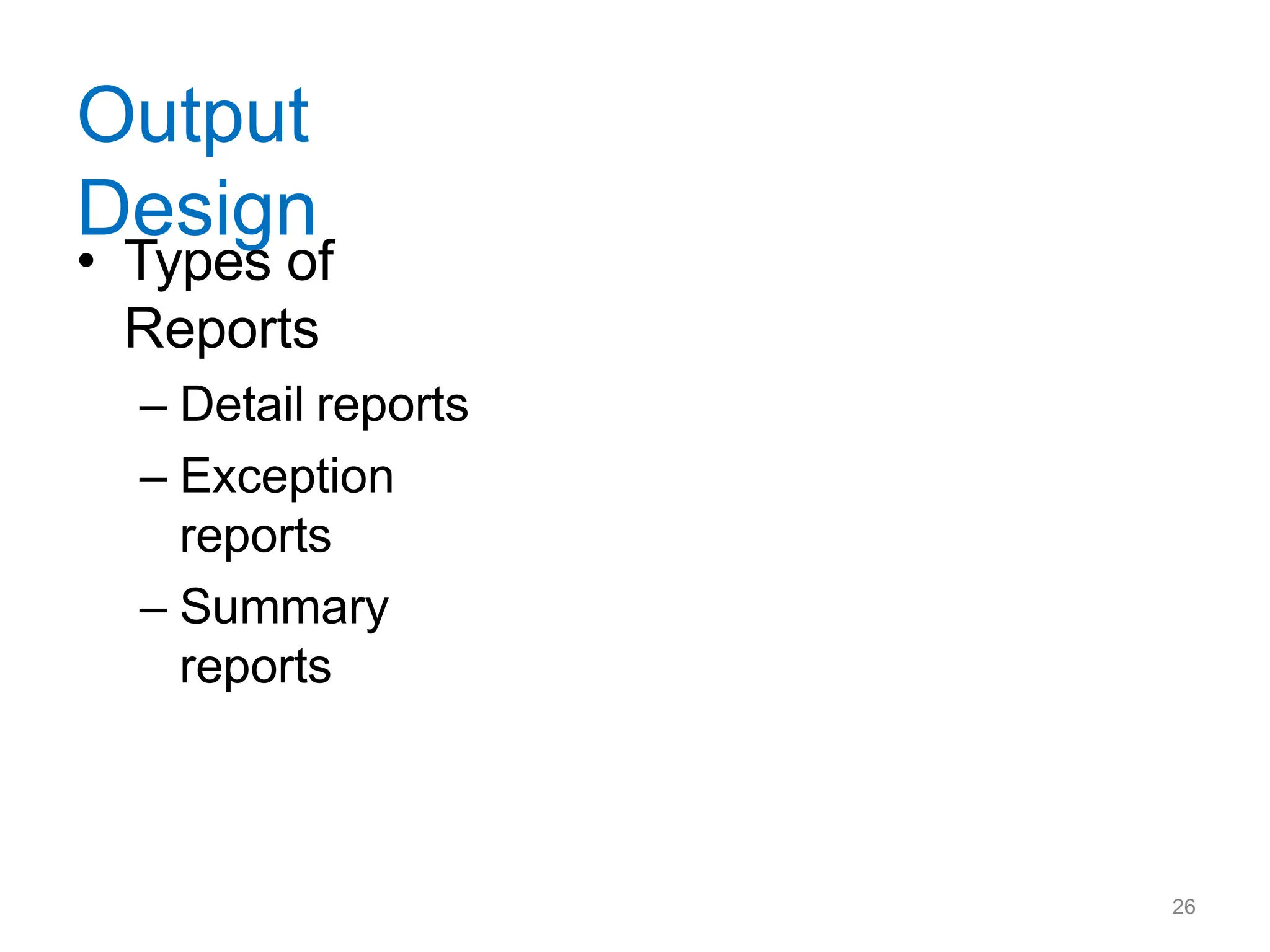 Output Design

• Types of Reports
– Detail reports
– Exception reports
– Summary reports

26